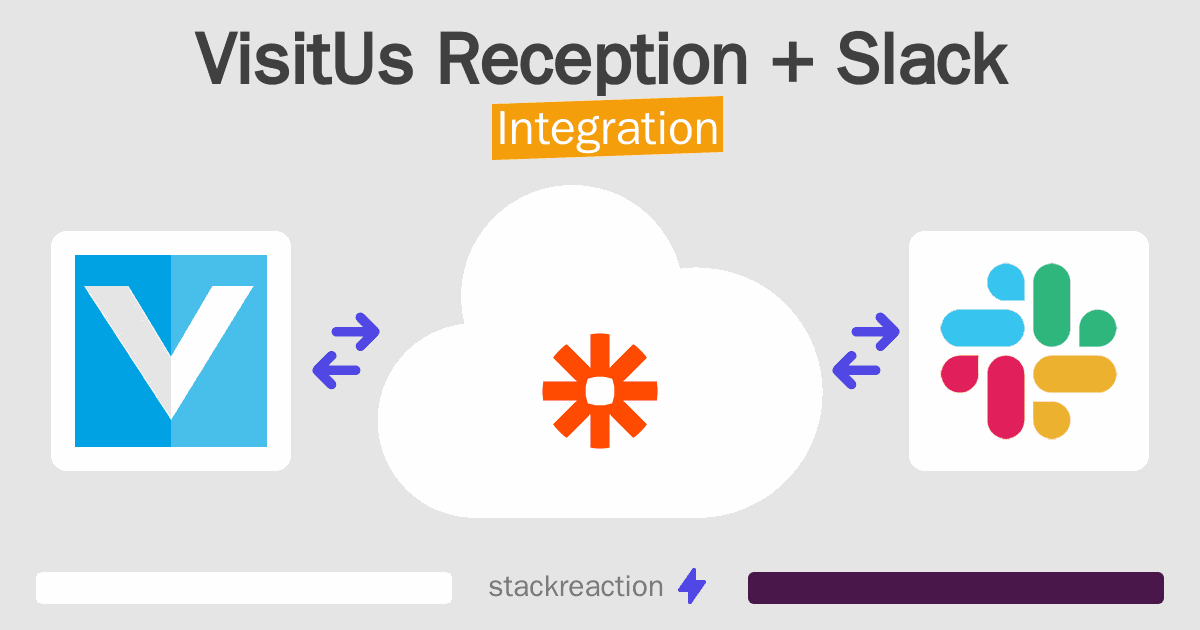 VisitUs Reception + Slack
Integration

stackreaction